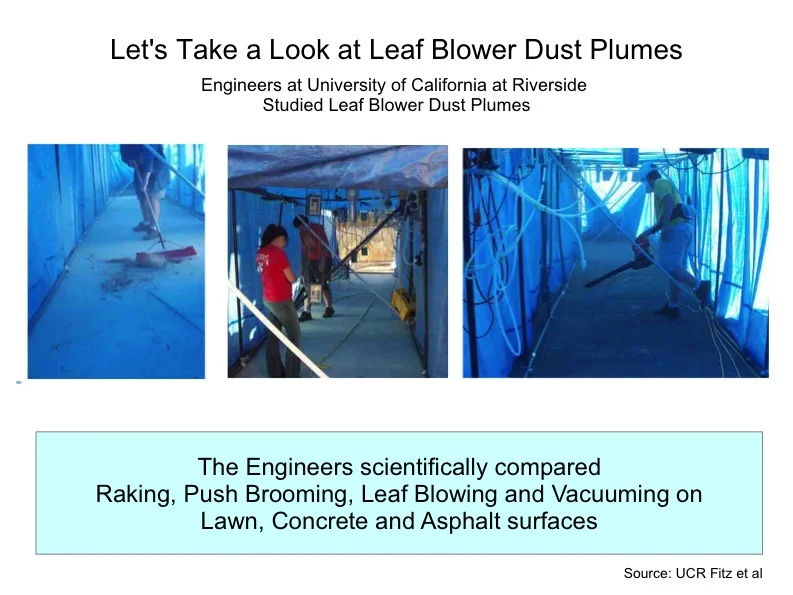 Let's Take a Look at Leaf Blower Dust Plumes

Engineers at University of California at Riverside Studied Leaf Blower Dust Plumes

The Engineers scientifically compared Raking, Push Brooming, Leaf Blowing and Vacuuming on Lawn, Concrete and Asphalt surfaces

Source: UCR Fitz et al